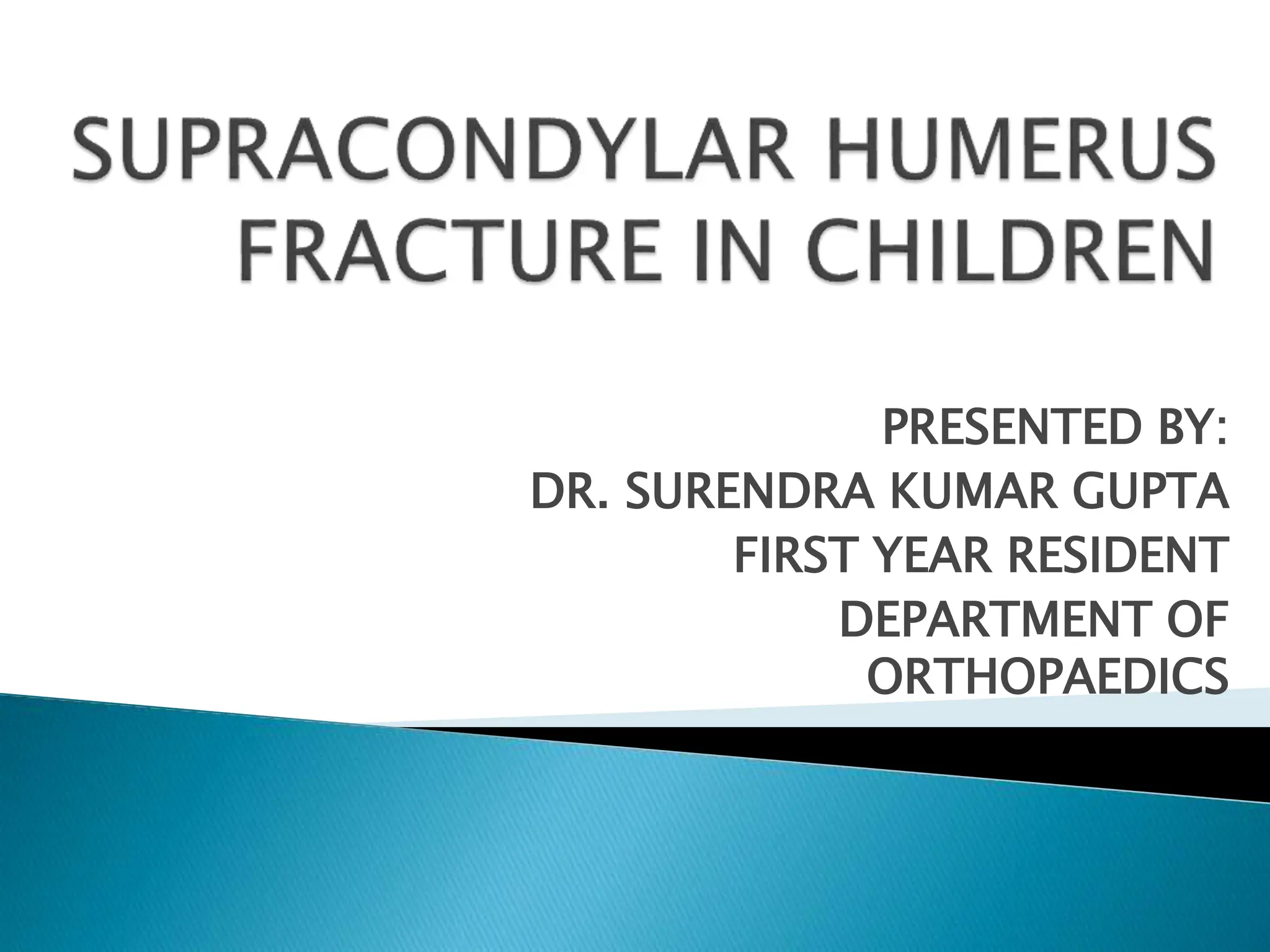 SUPRACONDYLAR HUMERUS FRACTURE IN CHILDREN

PRESENTED BY:
DR. SURENDRA KUMAR GUPTA
FIRST YEAR RESIDENT
DEPARTMENT OF ORTHOPAEDICS